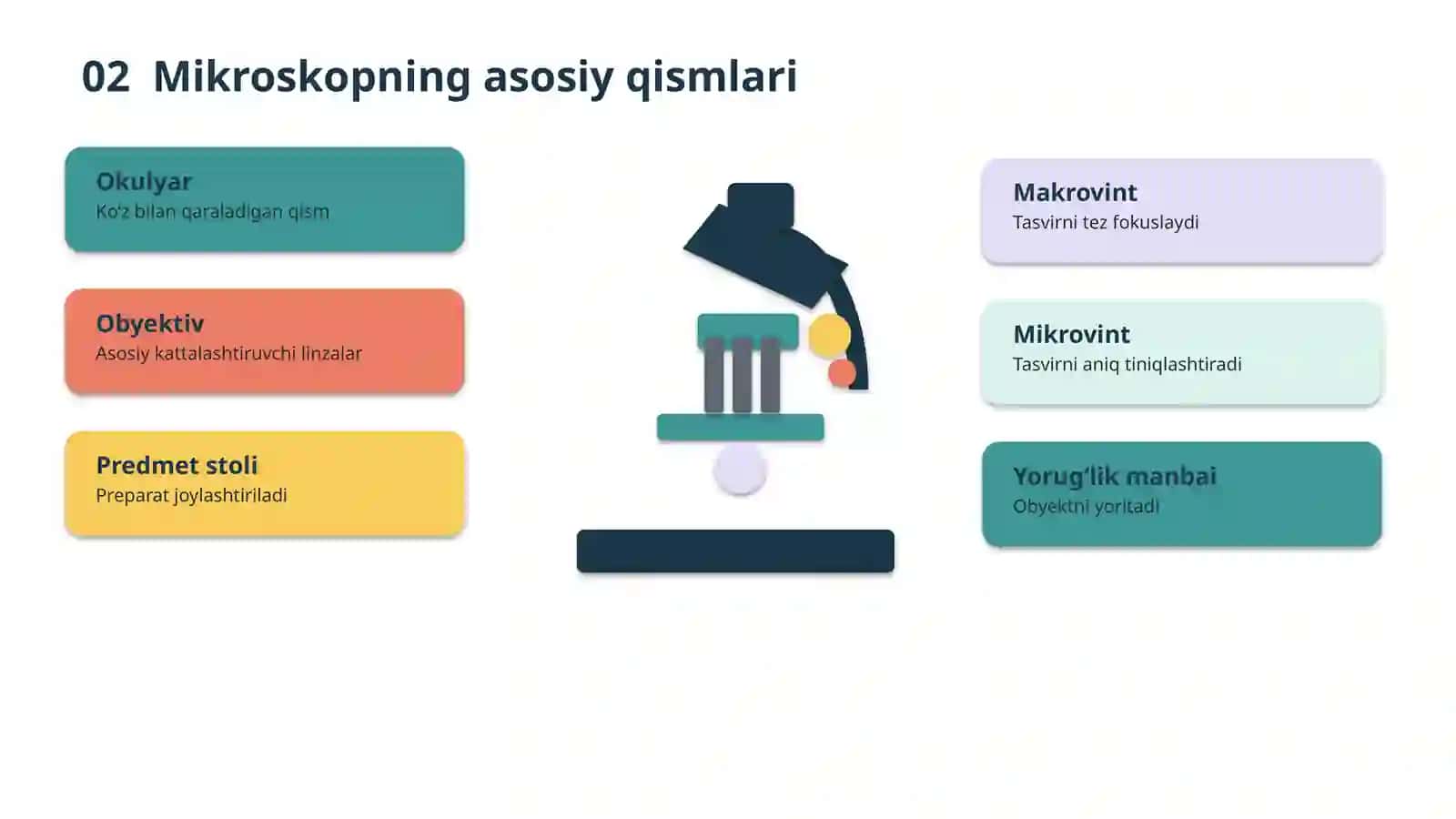 02 Mikroskopning asosiy qismlari

Okulyar
Ko'z bilan qaraladigan qism

Obyektiv
Asosiy kattalashtiruvchi linzalar

Predmet stoli
Preparat joylashtiriladi

Makrovint
Tasvirni tez fokuslaydi

Mikrovint
Tasvirni aniq tiniqlashtiradi

Yorug'lik manbai
Obyektni yoritadi